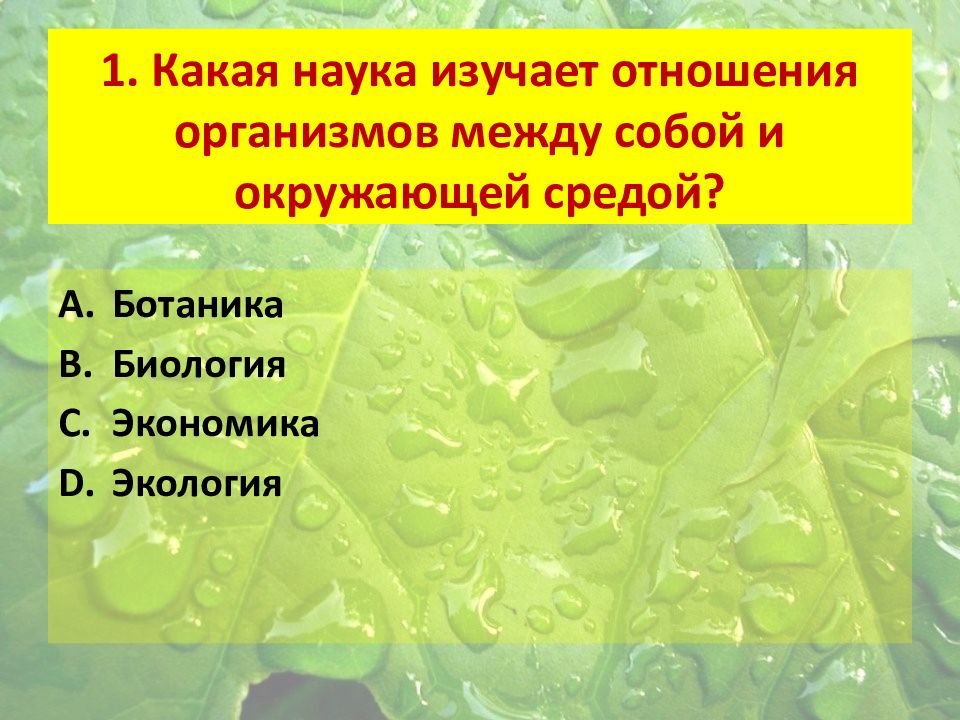 1. Какая наука изучает отношения организмов между собой и окружающей средой?

A. Ботаника
B. Биология
C. Экономика
D. Экология